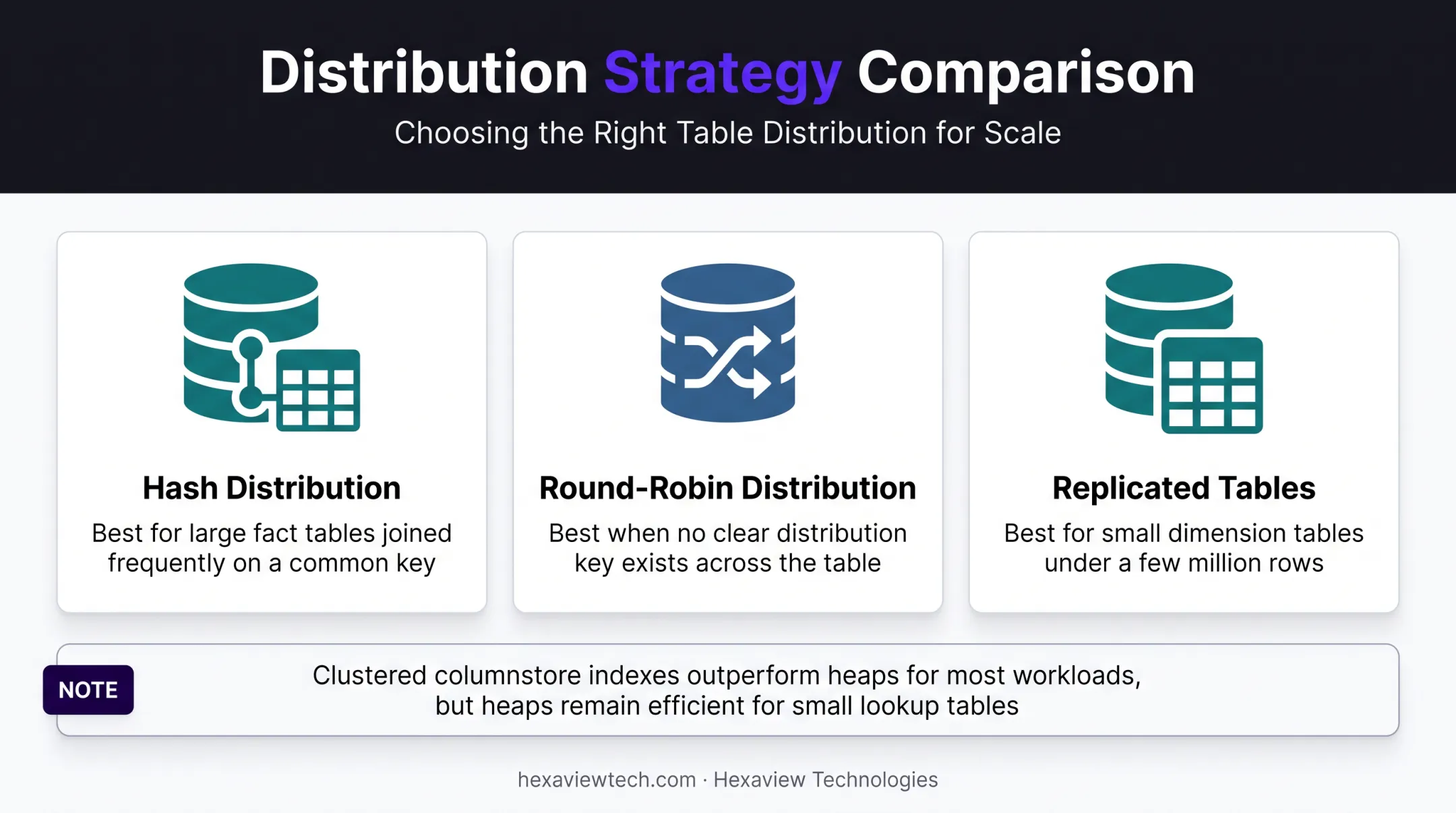 Distribution Strategy Comparison

Choosing the Right Table Distribution for Scale

Hash Distribution

Best for large fact tables joined frequently on a common key

Round-Robin Distribution

Best when no clear distribution key exists across the table

Replicated Tables

Best for small dimension tables under a few million rows

NOTE

Clustered columnstore indexes outperform heaps for most workloads, but heaps remain efficient for small lookup tables

hexaviewtech.com · Hexaview Technologies